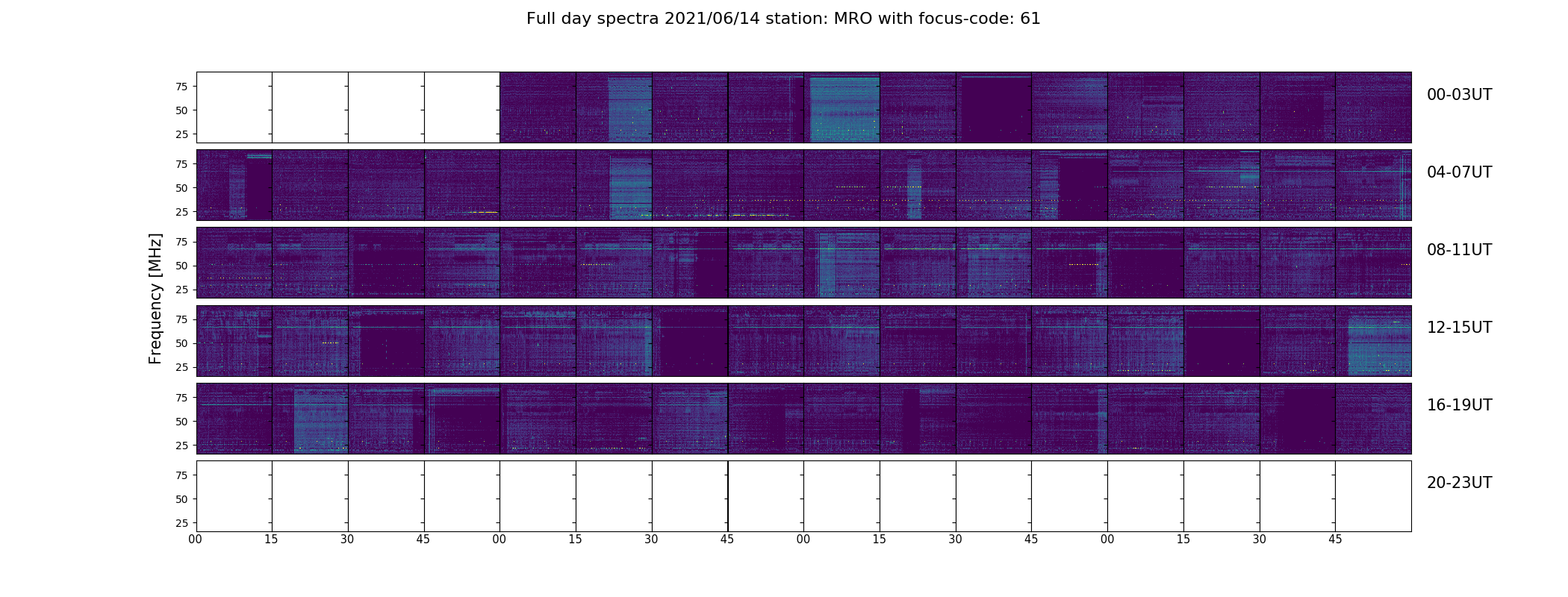 Full day spectra 2021/06/14 station: MRO with focus-code: 61

Frequency [MHz]

75
50
25
00-03UT

75
50
25
04-07UT

75
50
25
08-11UT

75
50
25
12-15UT

75
50
25
16-19UT

75
50
25
20-23UT

00 15 30 45 00 15 30 45 00 15 30 45 00 15 30 45